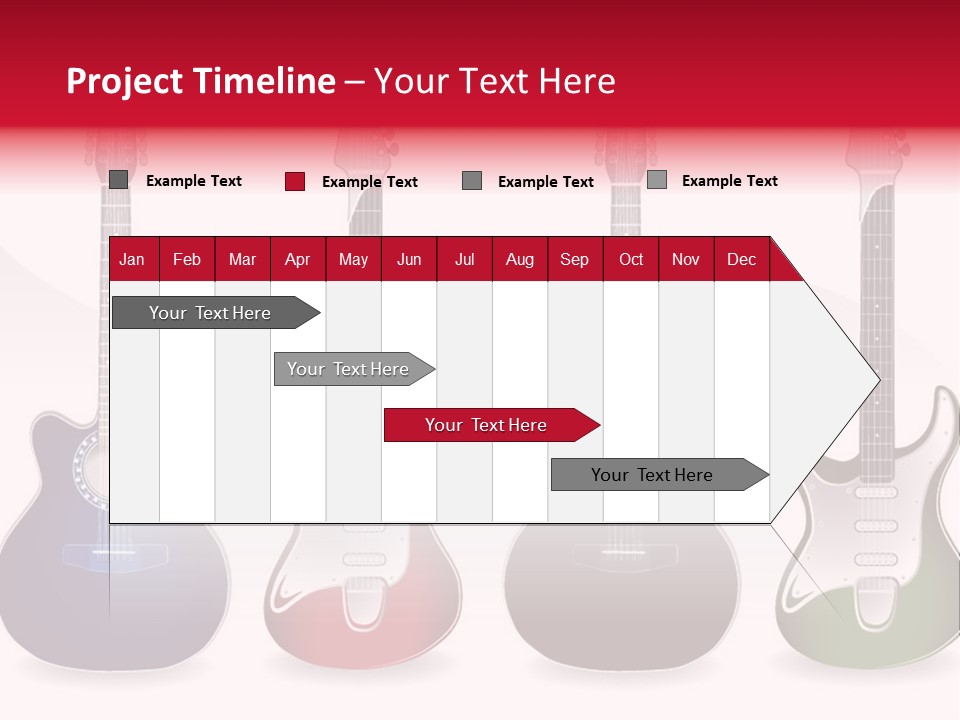 Project Timeline – Your Text Here

Example Text Example Text Example Text Example Text

| Jan | Feb | Mar | Apr | May | Jun | Jul | Aug | Sep | Oct | Nov | Dec |
|---|---|---|---|---|---|---|---|---|---|---|---|

Your Text Here

Your Text Here

Your Text Here

Your Text Here